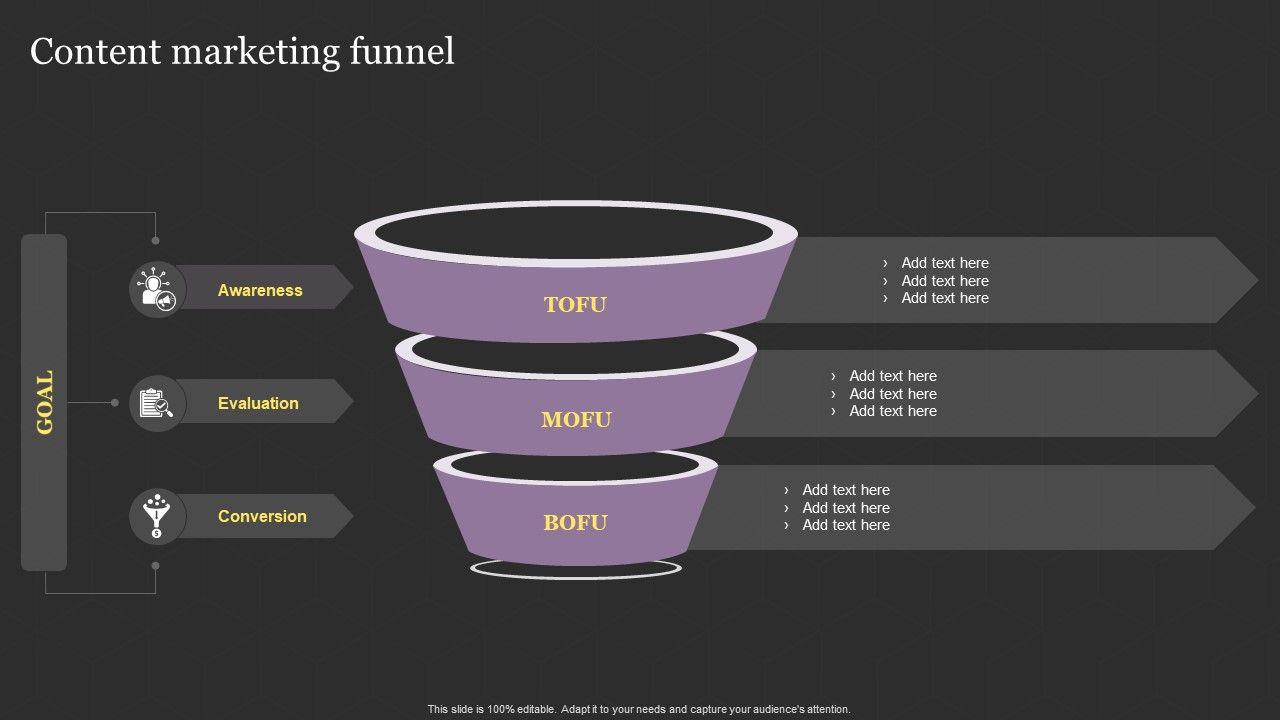 Content marketing funnel

GOAL

Awareness

Evaluation

Conversion

TOFU

› Add text here
› Add text here
› Add text here

MOFU

› Add text here
› Add text here
› Add text here

BOFU

› Add text here
› Add text here
› Add text here

This slide is 100% editable. Adapt it to your needs and capture your audience's attention.